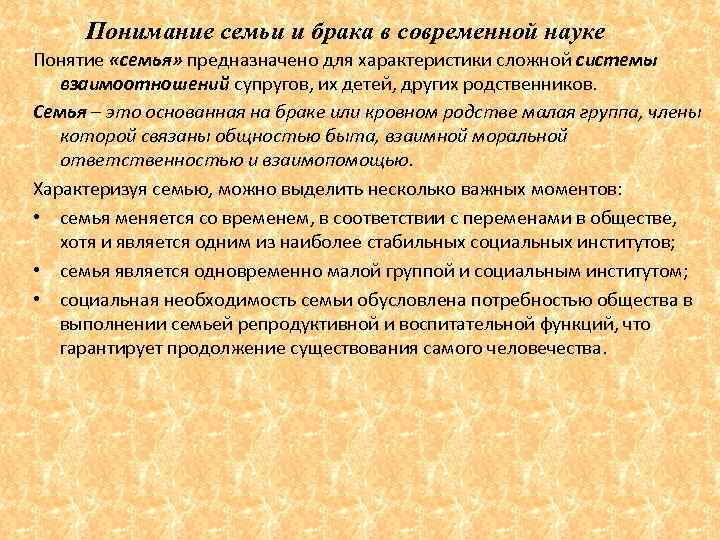 Понимание семьи и брака в современной науке

Понятие «семья» предназначено для характеристики сложной системы взаимоотношений супругов, их детей, других родственников.

Семья – это основанная на браке или кровном родстве малая группа, члены которой связаны общностью быта, взаимной моральной ответственностью и взаимопомощью.

Характеризуя семью, можно выделить несколько важных моментов:

• семья меняется со временем, в соответствии с переменами в обществе, хотя и является одним из наиболее стабильных социальных институтов;

• семья является одновременно малой группой и социальным институтом;

• социальная необходимость семьи обусловлена потребностью общества в выполнении семьей репродуктивной и воспитательной функций, что гарантирует продолжение существования самого человечества.